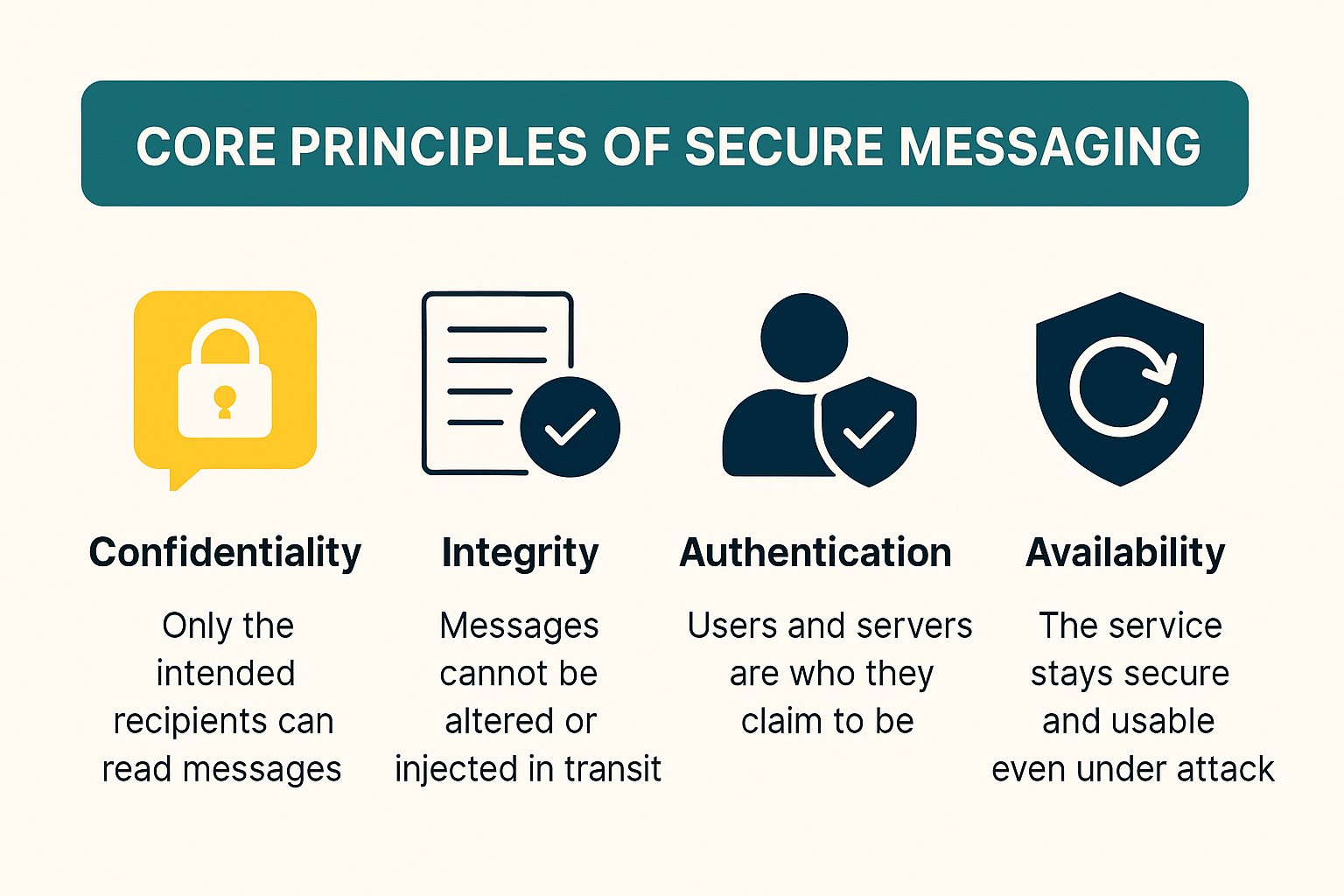 CORE PRINCIPLES OF SECURE MESSAGING

Confidentiality

Only the intended recipients can read messages

Integrity

Messages cannot be altered or injected in transit

Authentication

Users and servers are who they claim to be

Availability

The service stays secure and usable even under attack